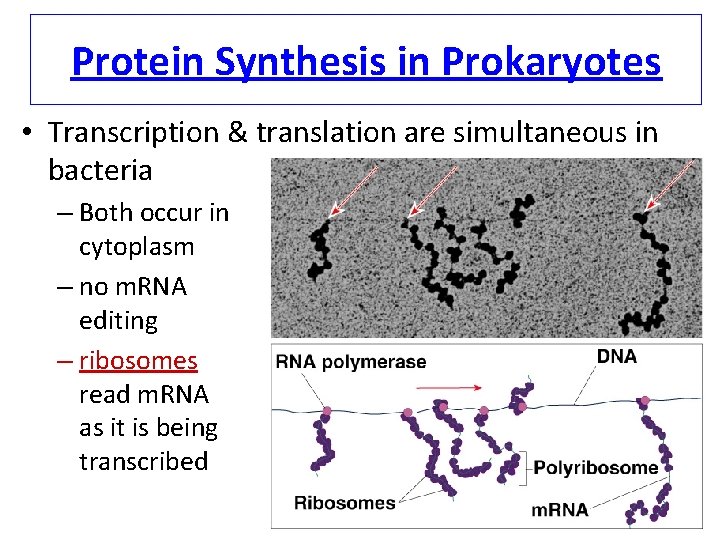 Protein Synthesis in Prokaryotes

• Transcription & translation are simultaneous in bacteria
– Both occur in cytoplasm
– no mRNA editing
– ribosomes read mRNA as it is being transcribed

RNA polymerase
DNA
Polyribosome
Ribosomes
mRNA